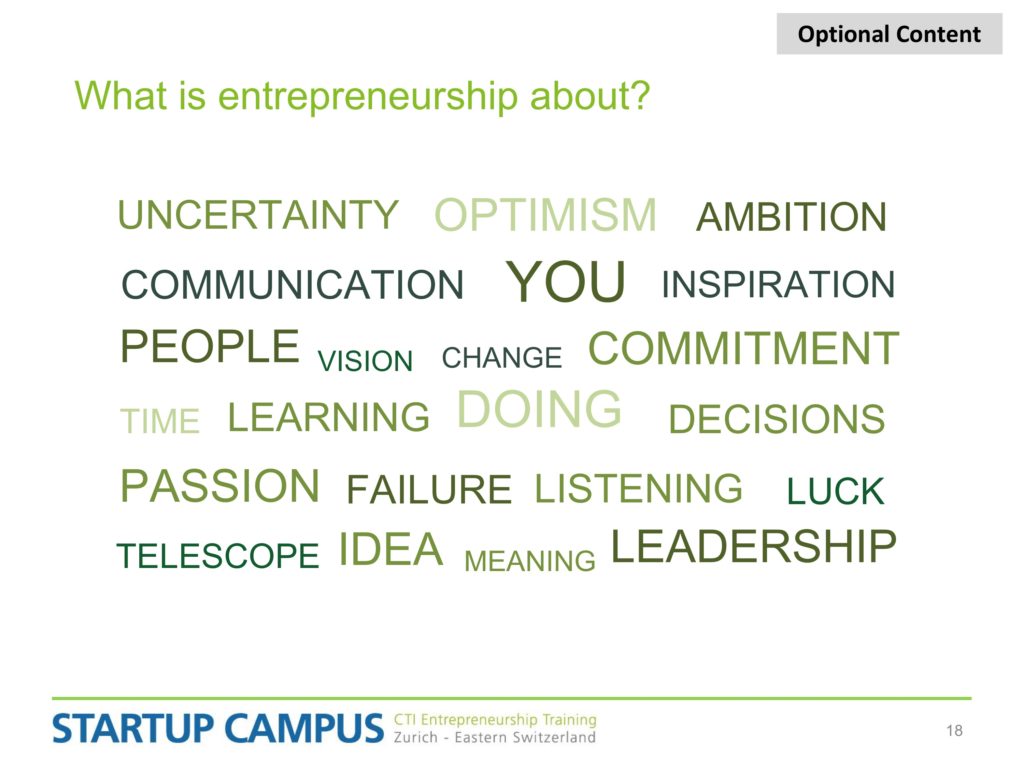 Optional Content

What is entrepreneurship about?

UNCERTAINTY OPTIMISM AMBITION
COMMUNICATION YOU INSPIRATION
PEOPLE VISION CHANGE COMMITMENT
TIME LEARNING DOING DECISIONS
PASSION FAILURE LISTENING LUCK
TELESCOPE IDEA MEANING LEADERSHIP

STARTUP CAMPUS CTI Entrepreneurship Training Zurich - Eastern Switzerland

18